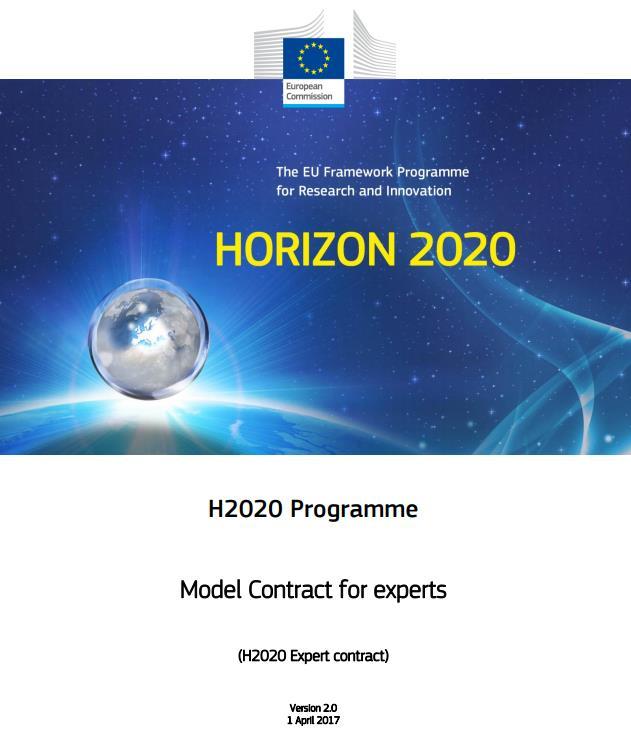 European Commission

The EU Framework Programme for Research and Innovation

HORIZON 2020

H2020 Programme

Model Contract for experts

(H2020 Expert contract)

Version 2.0
1 April 2017